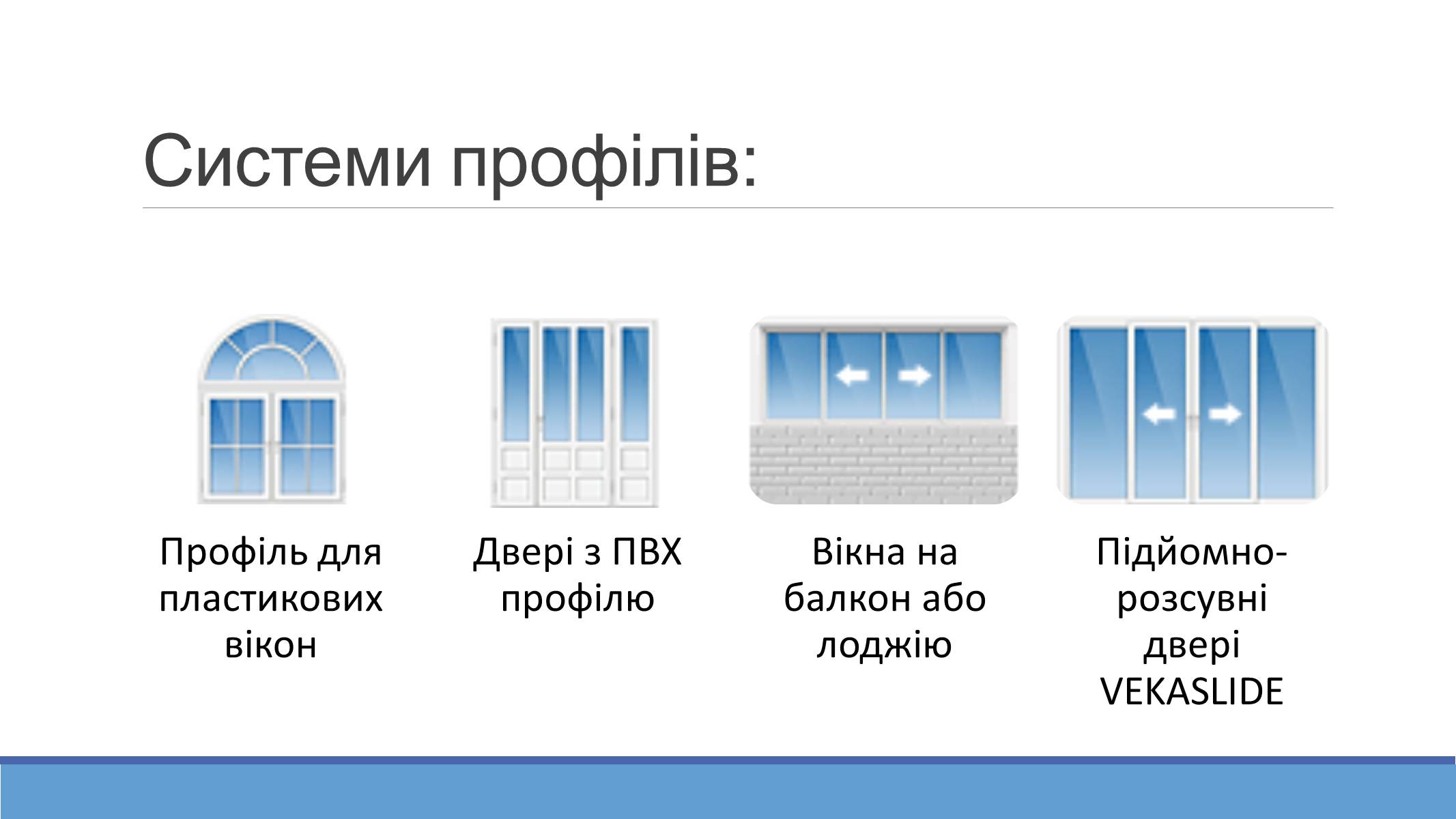 Системи профілів:

Профіль для пластикових вікон

Двері з ПВХ профілю

Вікна на балкон або лоджію

Підйомно-розсувні двері VEKASLIDE